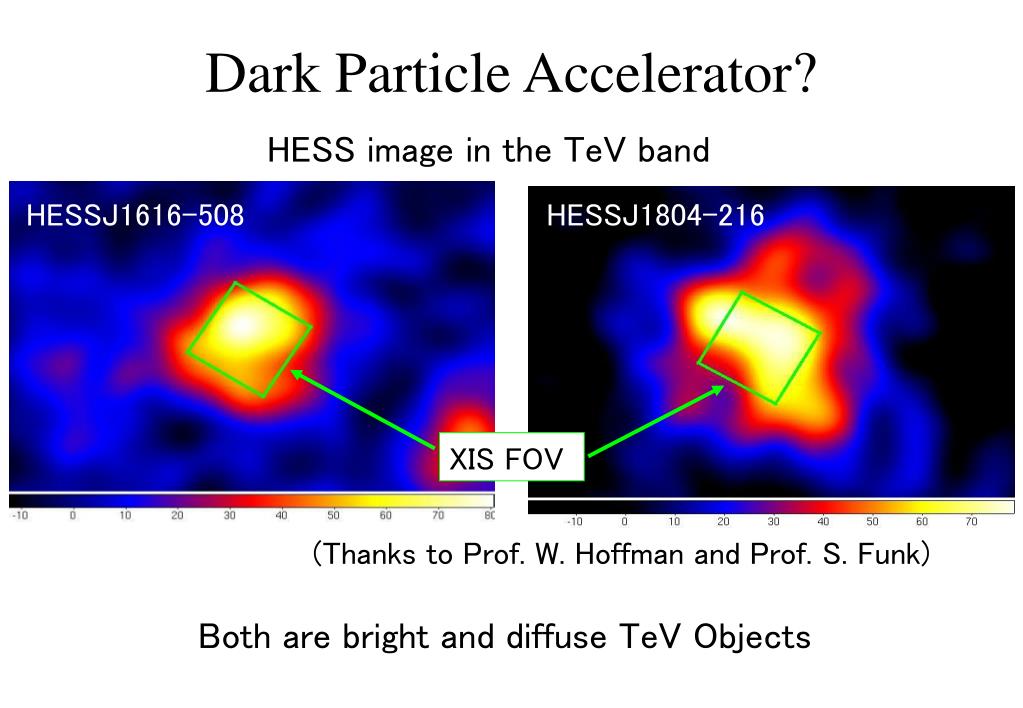 Dark Particle Accelerator?

HESS image in the TeV band

HESSJ1616-508

-10 0 10 20 30 40 50 60 70 80

HESSJ1804-216

-10 0 10 20 30 40 50 60 70

XIS FOV

(Thanks to Prof. W. Hoffman and Prof. S. Funk)

Both are bright and diffuse TeV Objects